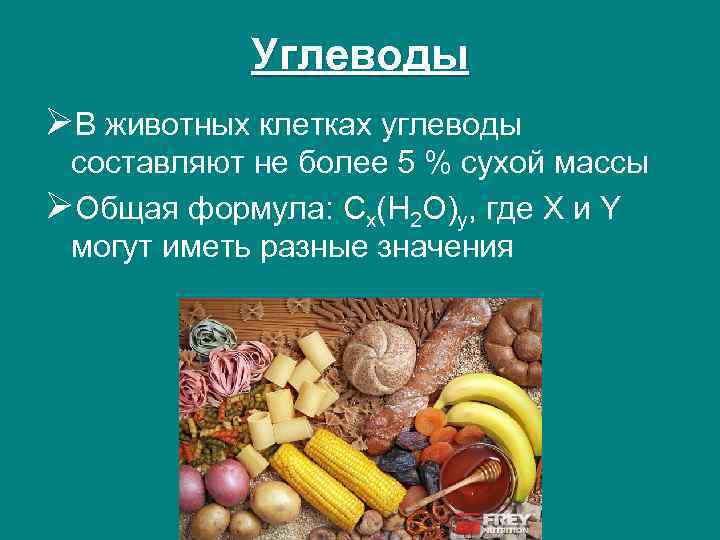 Углеводы

➢В животных клетках углеводы составляют не более 5 % сухой массы

➢Общая формула: $C_x(H_2O)_y$, где X и Y могут иметь разные значения

FREY NUTRITION